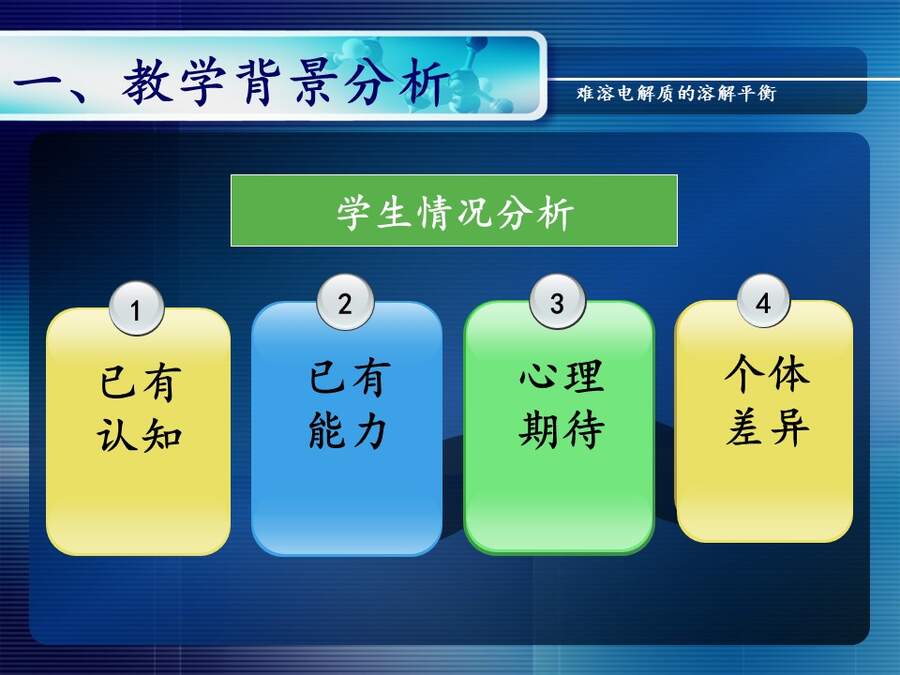 一、教学背景分析

难溶电解质的溶解平衡

学生情况分析

1
已有认知

2
已有能力

3
心理期待

4
个体差异